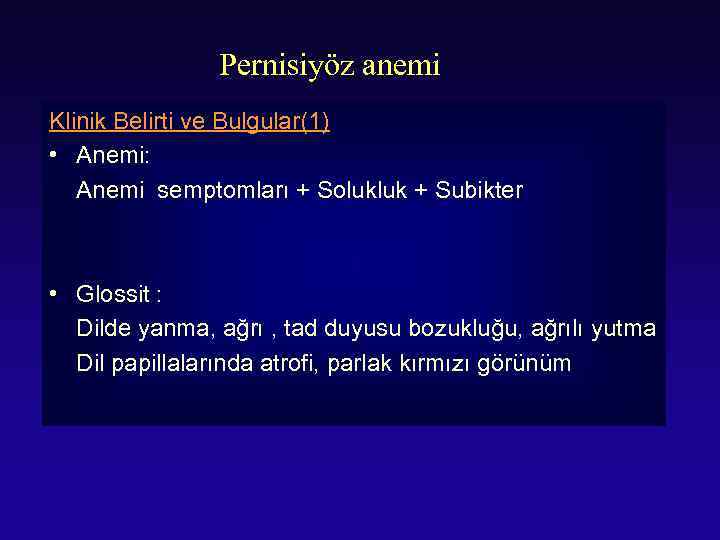 Pernisiyöz anemi

Klinik Belirti ve Bulgular(1)

• Anemi:
Anemi semptomları + Solukluk + Subikter

• Glossit :
Dilde yanma, ağrı , tad duyusu bozukluğu, ağrılı yutma
Dil papillalarında atrofi, parlak kırmızı görünüm